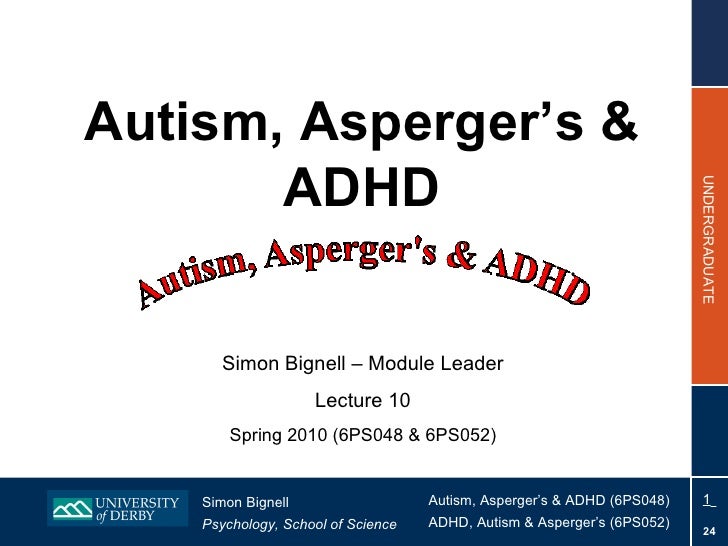 Autism, Asperger's & ADHD

Autism, Asperger's & ADHD

Simon Bignell – Module Leader

Lecture 10

Spring 2010 (6PS048 & 6PS052)

UNDERGRADUATE

UNIVERSITY of DERBY

Simon Bignell

Psychology, School of Science

Autism, Asperger's & ADHD (6PS048)

ADHD, Autism & Asperger's (6PS052)

1

24